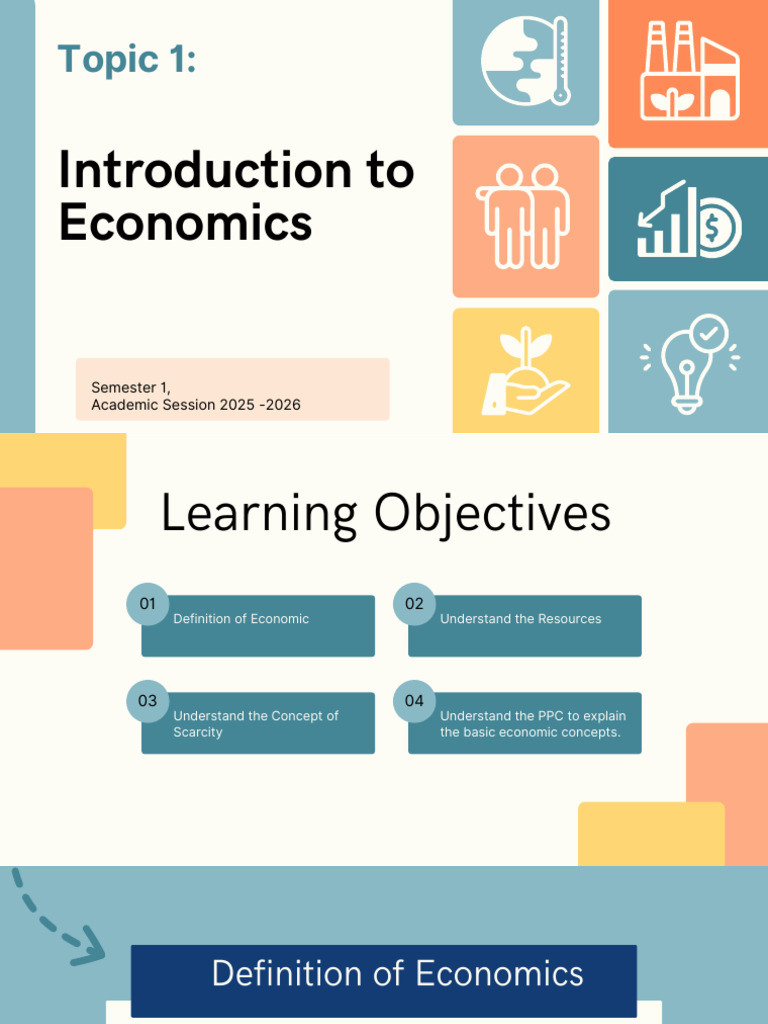 Topic 1:

Introduction to Economics

Semester 1,
Academic Session 2025 -2026

Learning Objectives

01 Definition of Economic

02 Understand the Resources

03 Understand the Concept of Scarcity

04 Understand the PPC to explain the basic economic concepts.

Definition of Economics